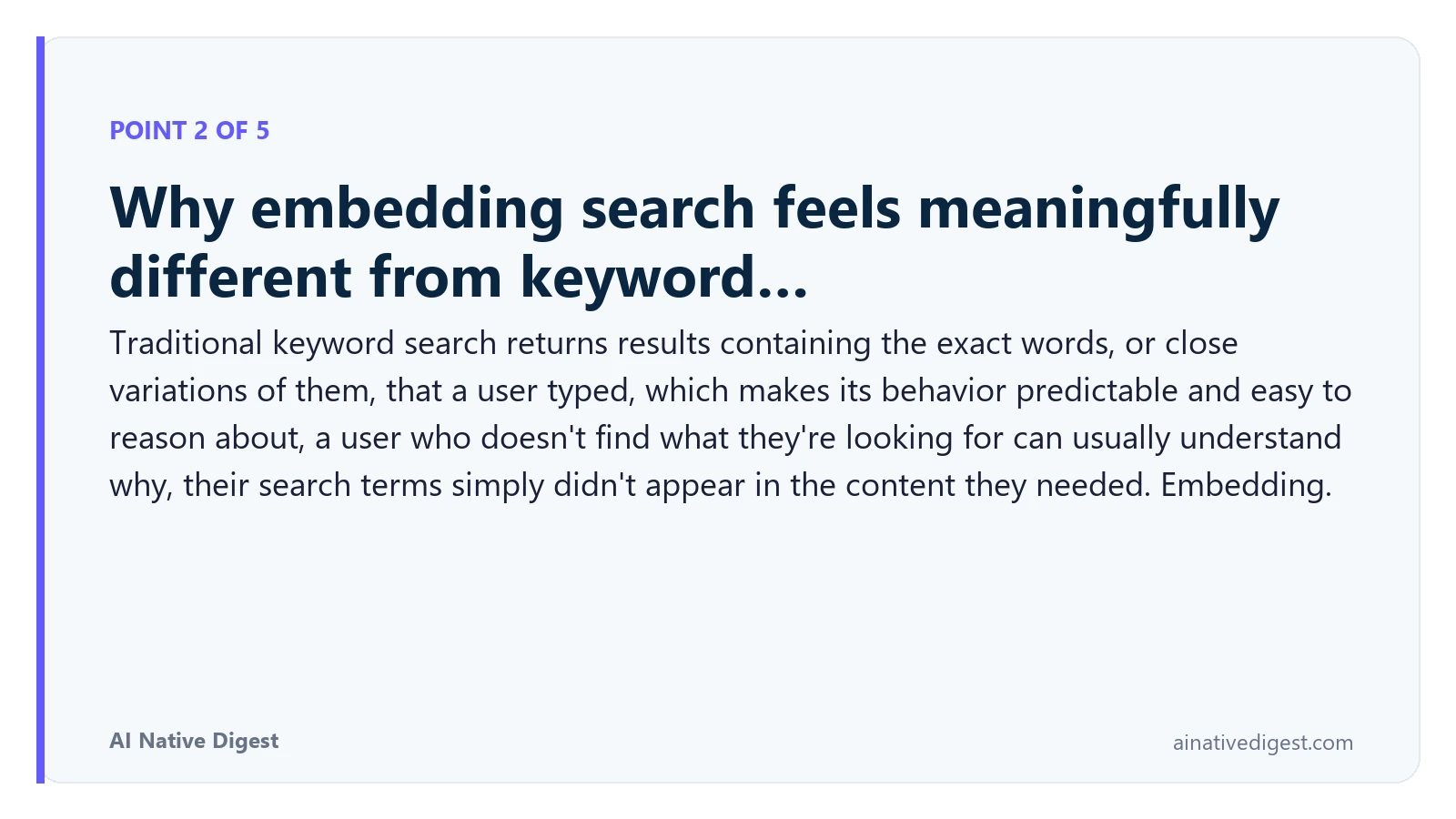 POINT 2 OF 5

Why embedding search feels meaningfully different from keyword...

Traditional keyword search returns results containing the exact words, or close variations of them, that a user typed, which makes its behavior predictable and easy to reason about, a user who doesn't find what they're looking for can usually understand why, their search terms simply didn't appear in the content they needed. Embedding.

AI Native Digest

ainativedigest.com